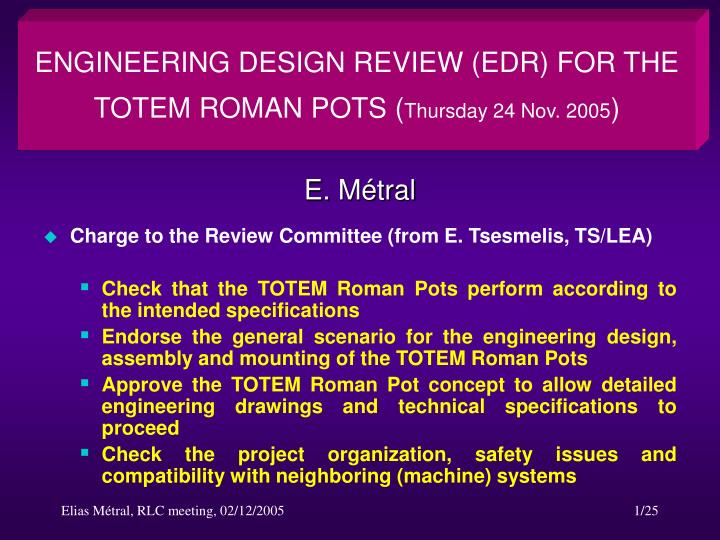 ENGINEERING DESIGN REVIEW (EDR) FOR THE TOTEM ROMAN POTS (Thursday 24 Nov. 2005)

E. Métral

Charge to the Review Committee (from E. Tsesmelis, TS/LEA)

Check that the TOTEM Roman Pots perform according to the intended specifications

Endorse the general scenario for the engineering design, assembly and mounting of the TOTEM Roman Pots

Approve the TOTEM Roman Pot concept to allow detailed engineering drawings and technical specifications to proceed

Check the project organization, safety issues and compatibility with neighboring (machine) systems

Elias Métral, RLC meeting, 02/12/2005

1/25